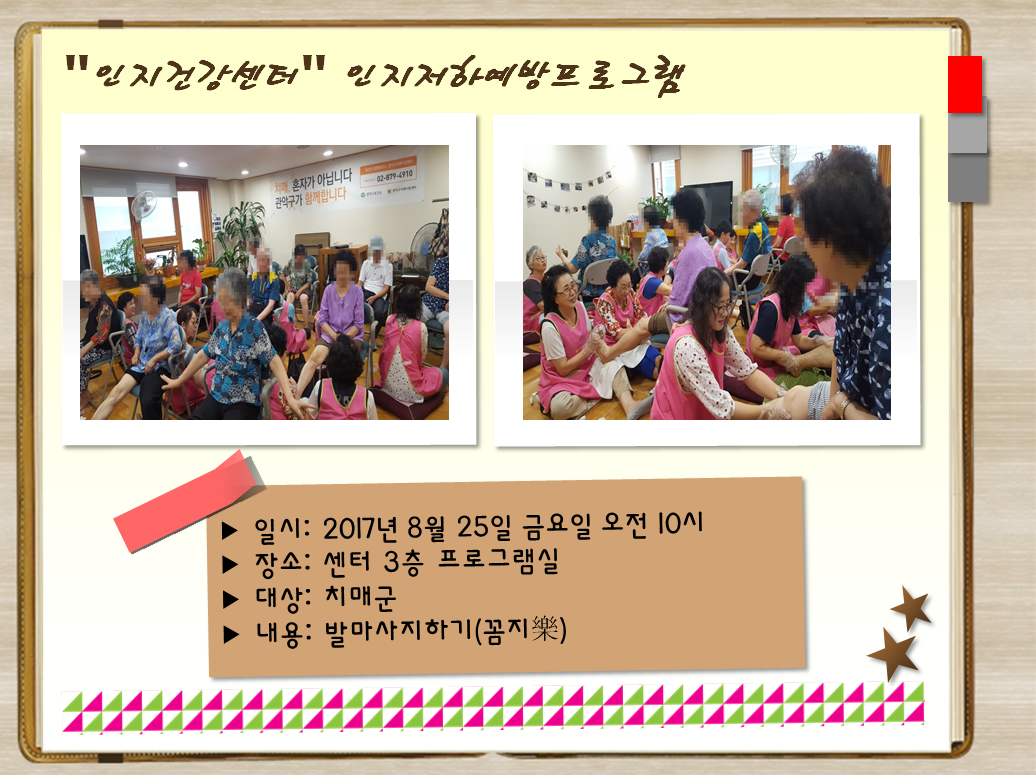 "인지건강센터" 인지저하예방프로그램

치매, 혼자가 아닙니다
관악구가 함께합니다
02-879-4910

▶ 일시: 2017년 8월 25일 금요일 오전 10시
▶ 장소: 센터 3층 프로그램실
▶ 대상: 치매군
▶ 내용: 발마사지하기(꼼지樂)